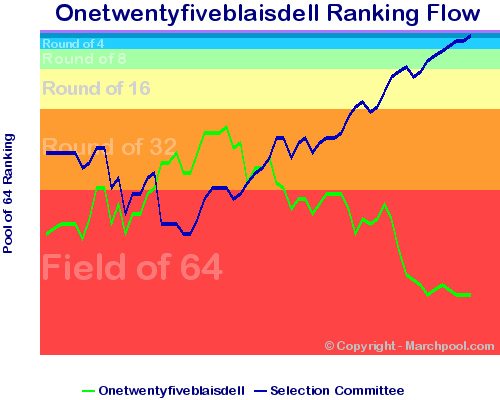 Onetwentyfiveblaisdell Ranking Flow

Pool of 64 Ranking

Round of 4
Round of 8
Round of 16
Round of 32
Field of 64

© Copyright - Marchpool.com

Onetwentyfiveblaisdell
Selection Committee